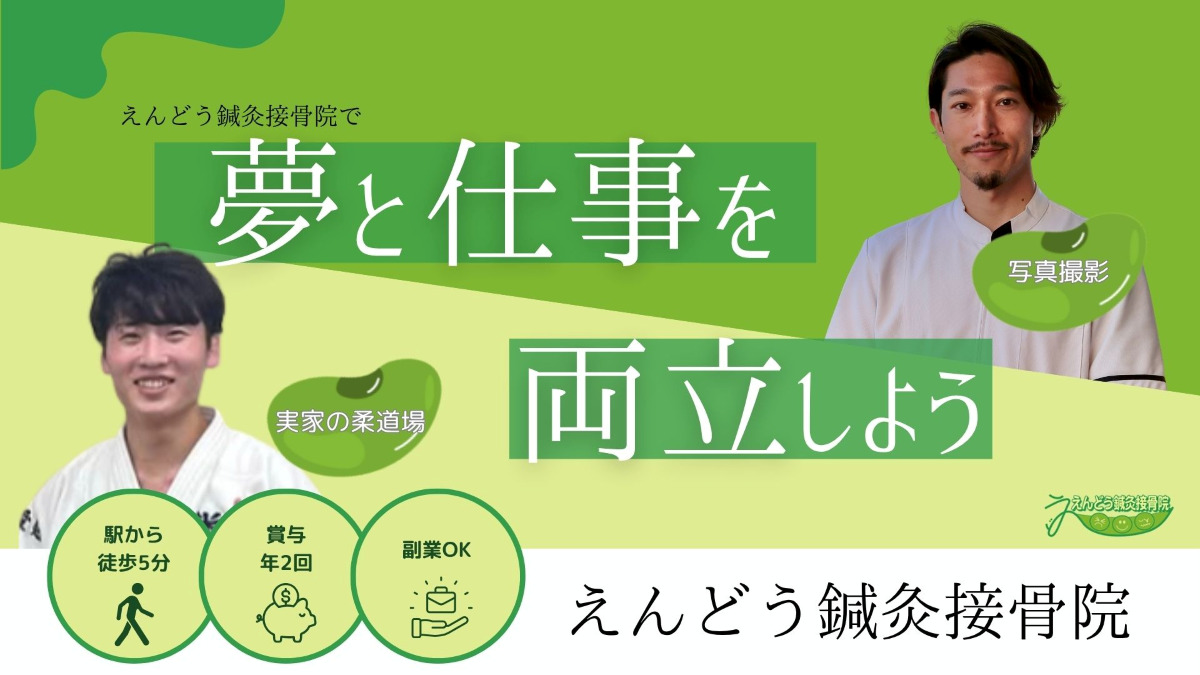 えんどう鍼灸接骨院で
夢と仕事を
両立しよう

写真撮影

実家の柔道場

えんどう鍼灸接骨院

駅から
徒歩5分

賞与
年2回

副業OK

えんどう鍼灸接骨院